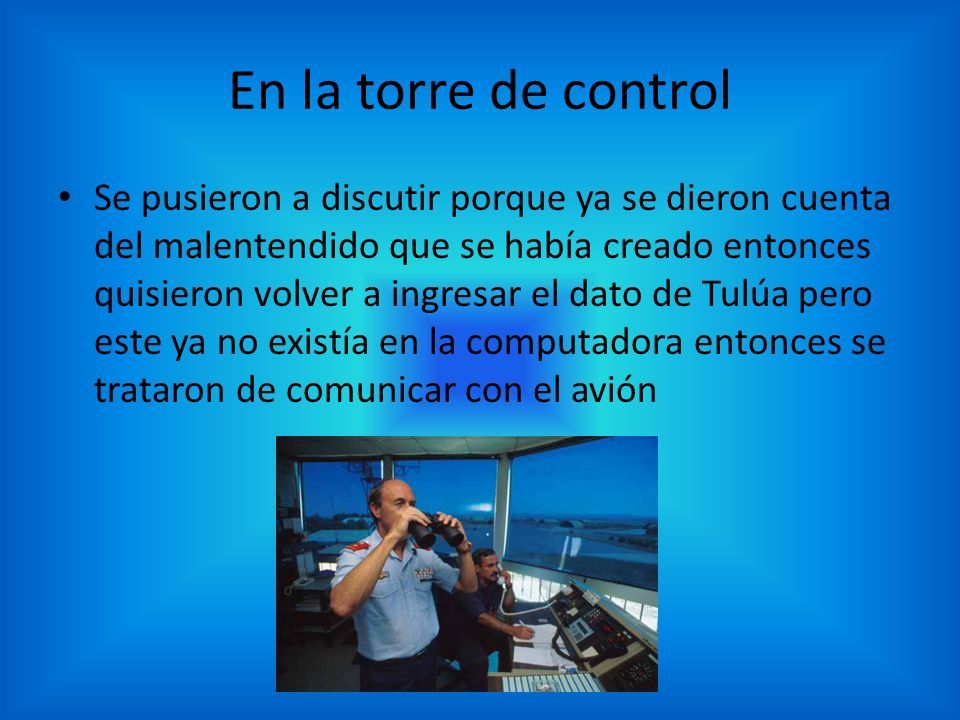 En la torre de control

• Se pusieron a discutir porque ya se dieron cuenta del malentendido que se había creado entonces quisieron volver a ingresar el dato de Tulúa pero este ya no existía en la computadora entonces se trataron de comunicar con el avión